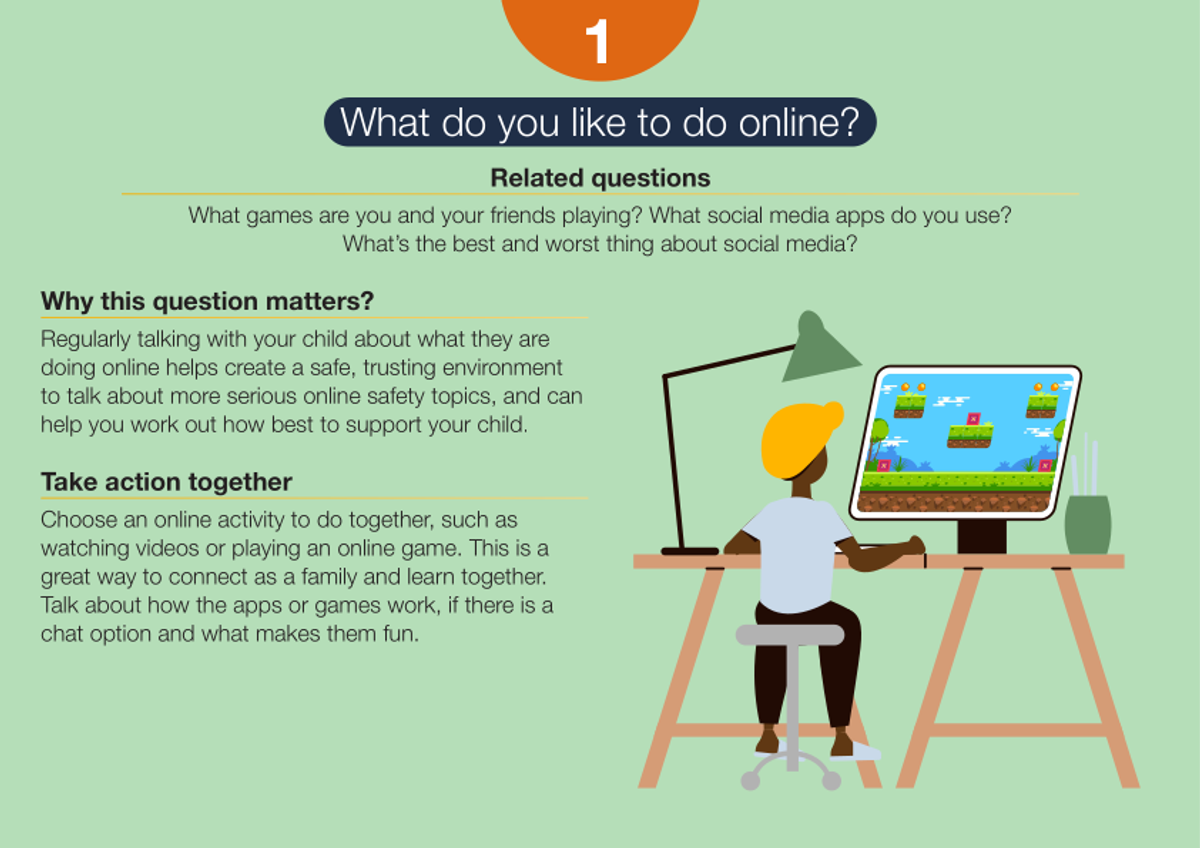 1

What do you like to do online?

Related questions

What games are you and your friends playing? What social media apps do you use? What's the best and worst thing about social media?

Why this question matters?

Regularly talking with your child about what they are doing online helps create a safe, trusting environment to talk about more serious online safety topics, and can help you work out how best to support your child.

Take action together

Choose an online activity to do together, such as watching videos or playing an online game. This is a great way to connect as a family and learn together. Talk about how the apps or games work, if there is a chat option and what makes them fun.